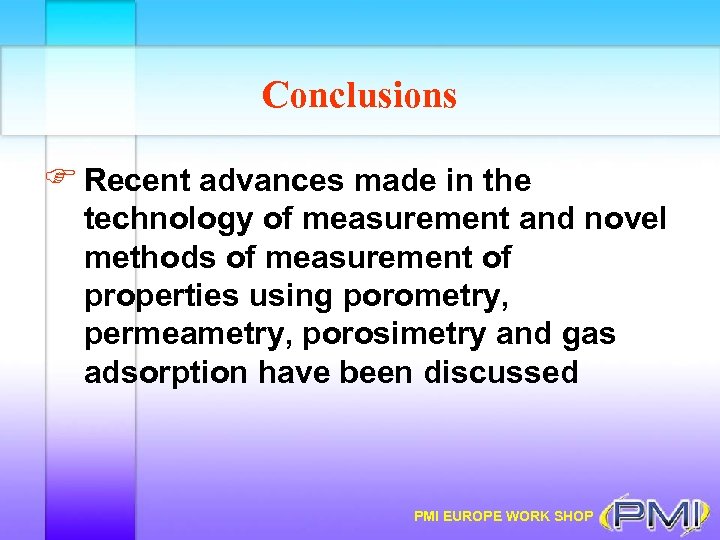 Conclusions

Recent advances made in the technology of measurement and novel methods of measurement of properties using porometry, permeametry, porosimetry and gas adsorption have been discussed

PMI EUROPE WORK SHOP

PMI